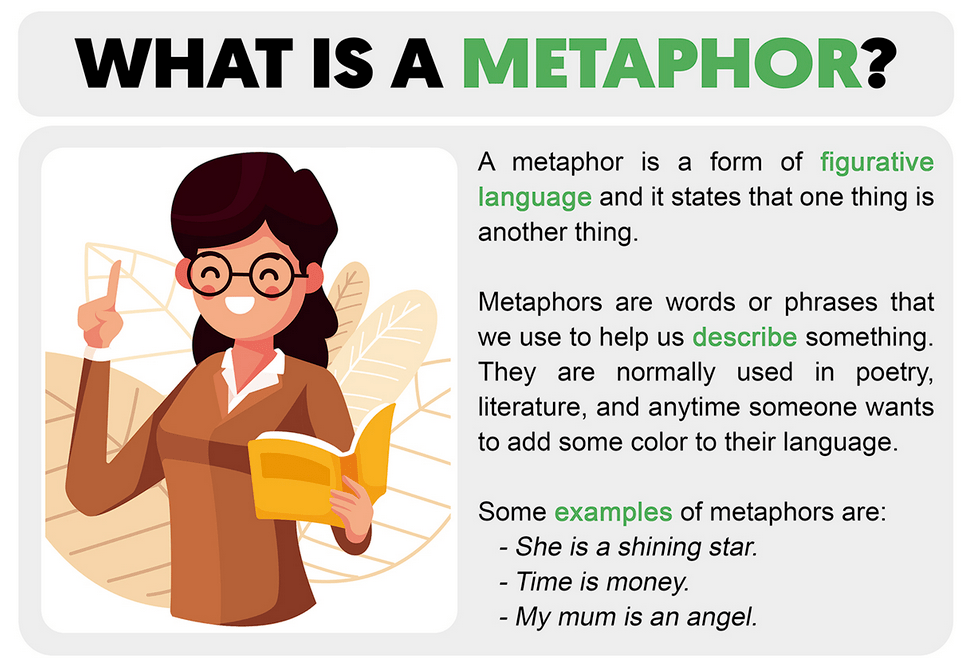 WHAT IS A METAPHOR?

A metaphor is a form of figurative language and it states that one thing is another thing.

Metaphors are words or phrases that we use to help us describe something. They are normally used in poetry, literature, and anytime someone wants to add some color to their language.

Some examples of metaphors are:
- She is a shining star.
- Time is money.
- My mum is an angel.